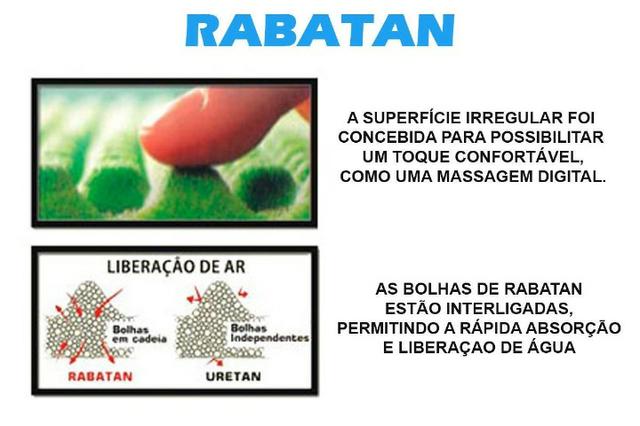 RABATAN

A SUPERFÍCIE IRREGULAR FOI CONCEBIDA PARA POSSIBILITAR UM TOQUE CONFORTÁVEL, COMO UMA MASSAGEM DIGITAL.

LIBERAÇÃO DE AR

Bolhas em cadeia

RABATAN

Bolhas Independentes

URETAN

AS BOLHAS DE RABATAN ESTÃO INTERLIGADAS, PERMITINDO A RÁPIDA ABSORÇÃO E LIBERAÇAO DE ÁGUA